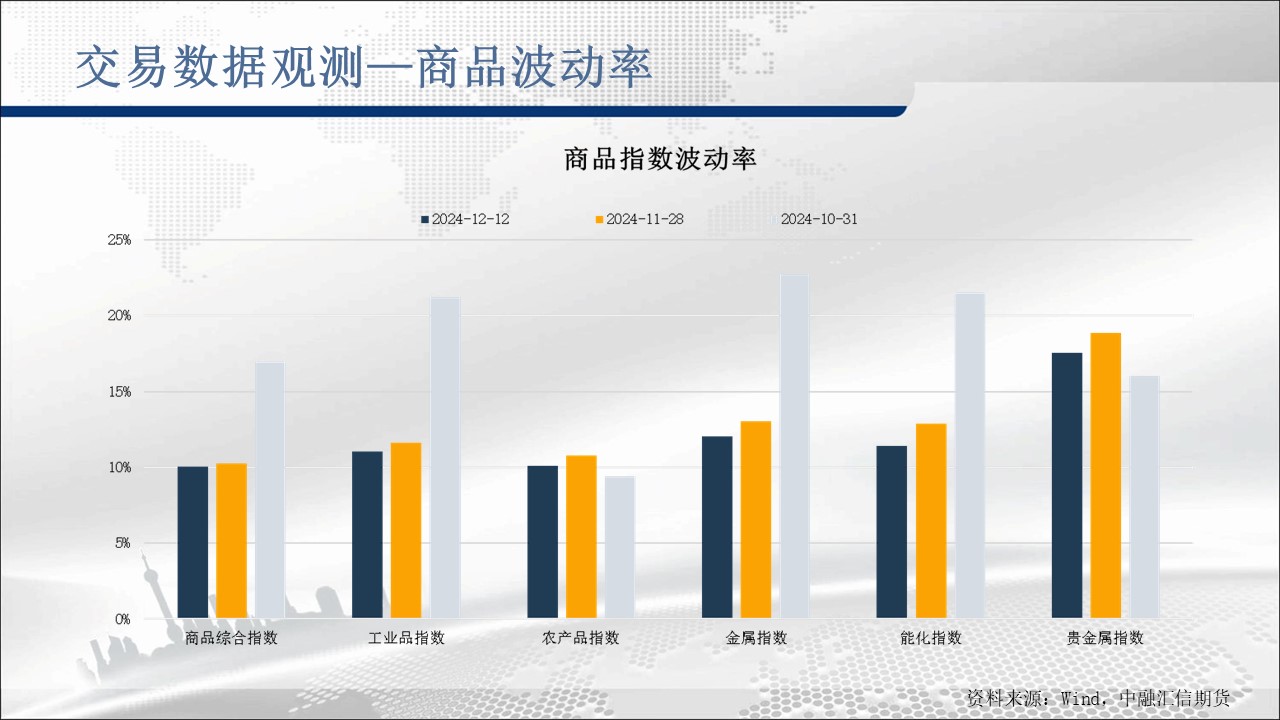 交易数据观测—商品波动率

商品指数波动率

2024-12-12 2024-11-28 2024-10-31

25%
20%
15%
10%
5%
0%

商品综合指数 工业品指数 农产品指数 金属指数 能化指数 贵金属指数

资料来源：Wind，中融汇信期货